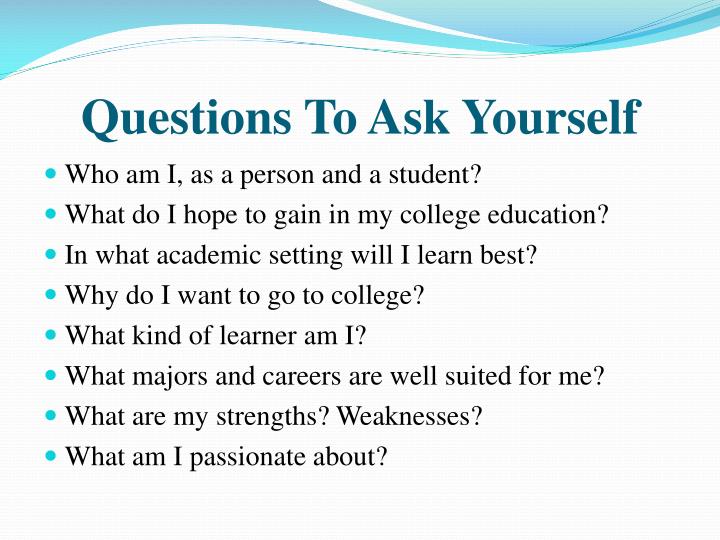 Questions To Ask Yourself

- Who am I, as a person and a student?
- What do I hope to gain in my college education?
- In what academic setting will I learn best?
- Why do I want to go to college?
- What kind of learner am I?
- What majors and careers are well suited for me?
- What are my strengths? Weaknesses?
- What am I passionate about?